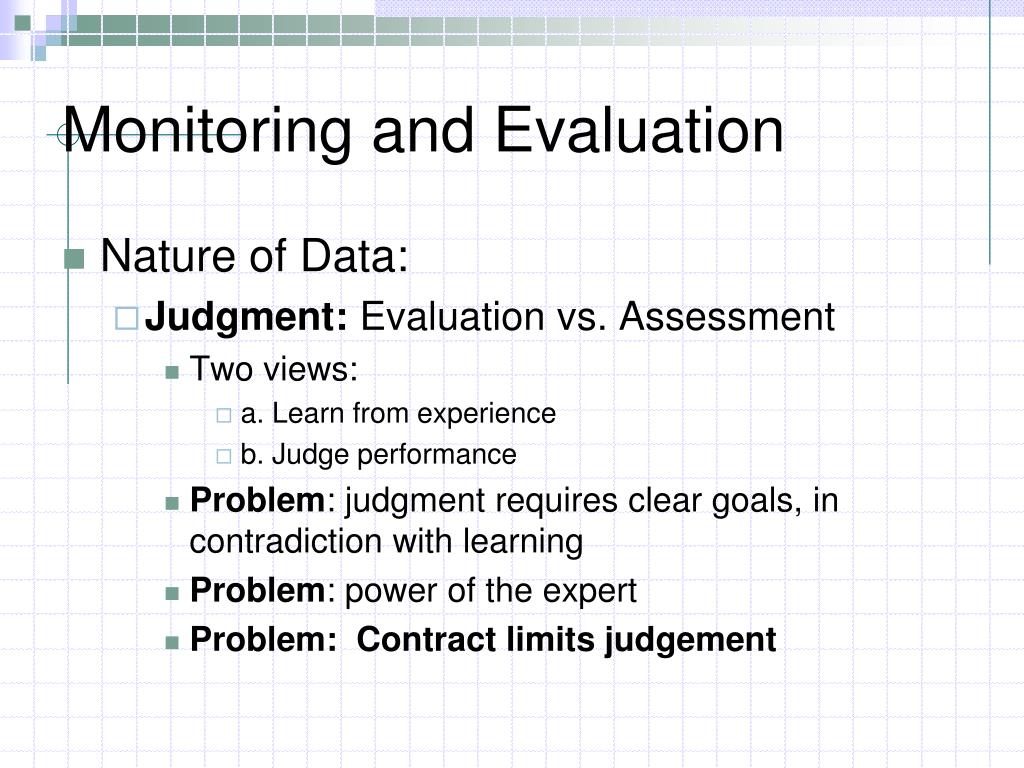 Monitoring and Evaluation

Nature of Data:

Judgment: Evaluation vs. Assessment

Two views:

a. Learn from experience

b. Judge performance

Problem: judgment requires clear goals, in contradiction with learning

Problem: power of the expert

Problem: Contract limits judgement